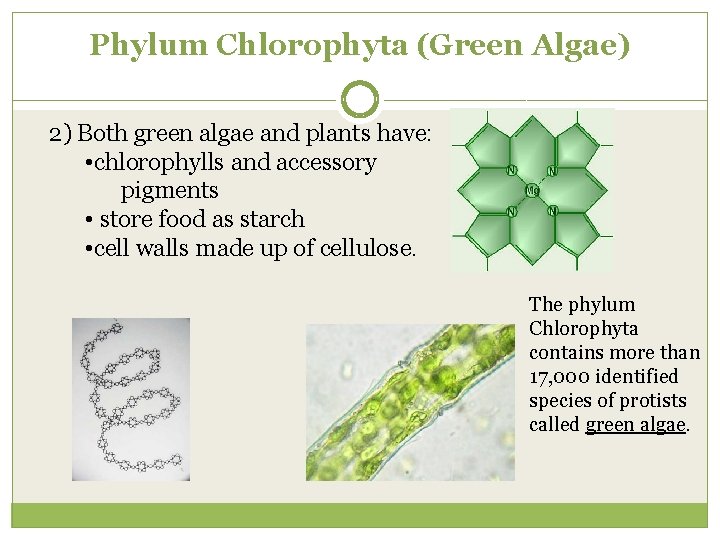 Phylum Chlorophyta (Green Algae)

2) Both green algae and plants have:
•chlorophylls and accessory pigments
• store food as starch
•cell walls made up of cellulose.

N N Mg N N

The phylum Chlorophyta contains more than 17,000 identified species of protists called green algae.